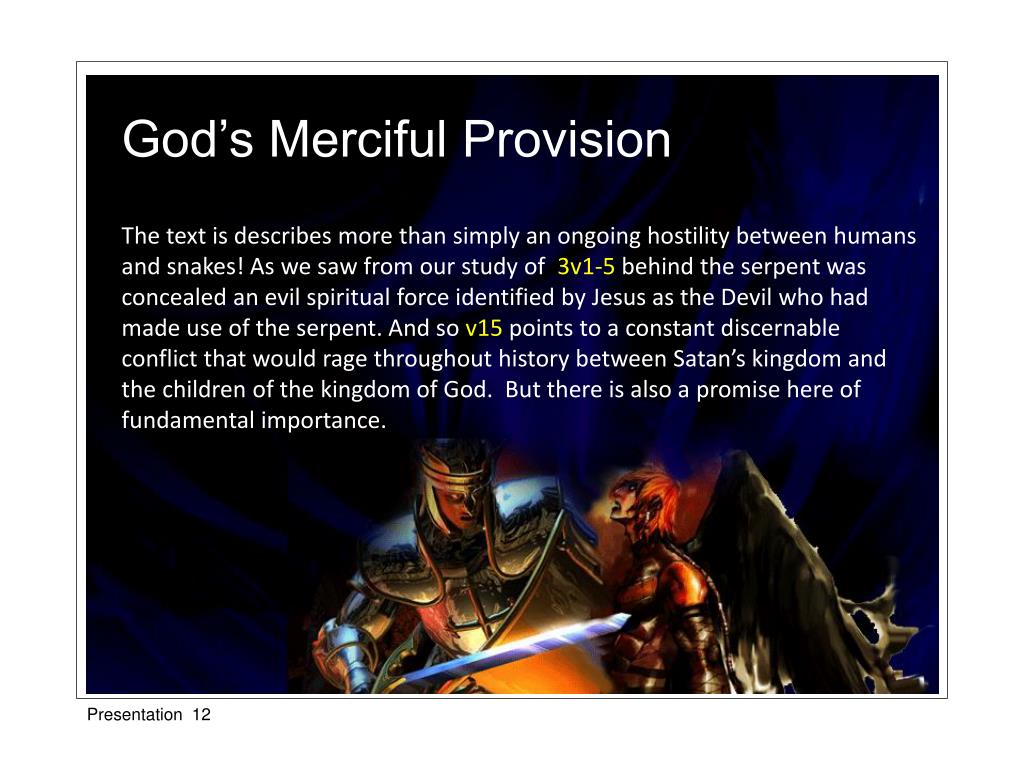 God’s Merciful Provision

The text is describes more than simply an ongoing hostility between humans and snakes! As we saw from our study of 3v1-5 behind the serpent was concealed an evil spiritual force identified by Jesus as the Devil who had made use of the serpent. And so v15 points to a constant discernable conflict that would rage throughout history between Satan’s kingdom and the children of the kingdom of God. But there is also a promise here of fundamental importance.

Presentation 12